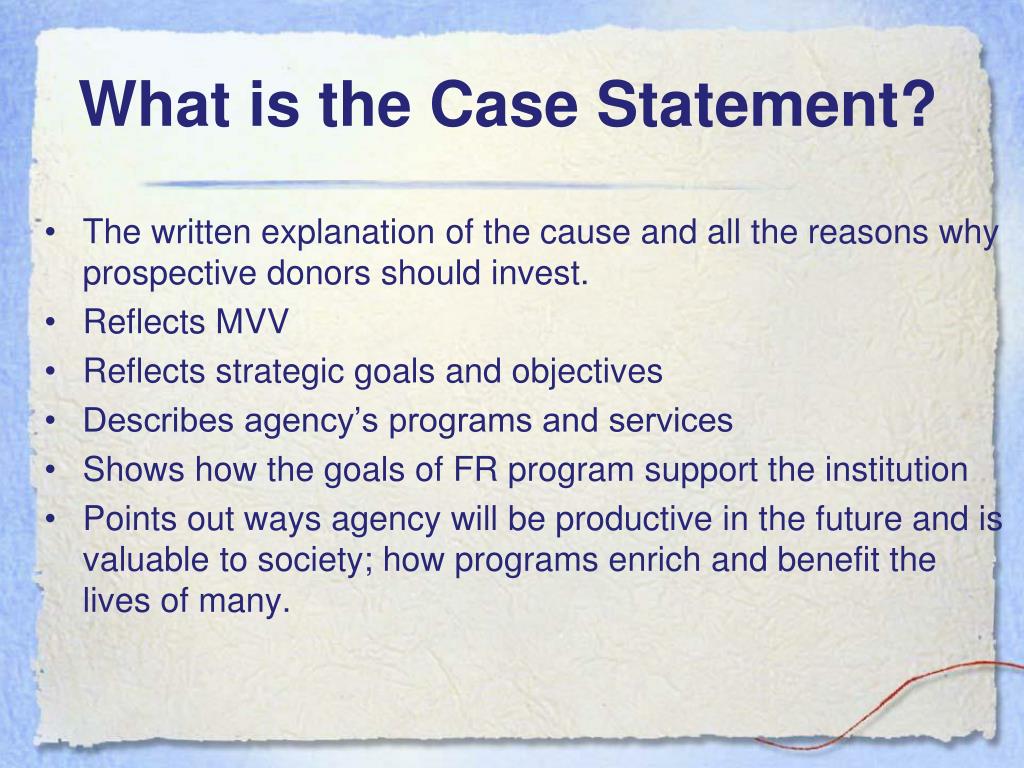 What is the Case Statement?

• The written explanation of the cause and all the reasons why prospective donors should invest.
• Reflects MVV
• Reflects strategic goals and objectives
• Describes agency's programs and services
• Shows how the goals of FR program support the institution
• Points out ways agency will be productive in the future and is valuable to society; how programs enrich and benefit the lives of many.